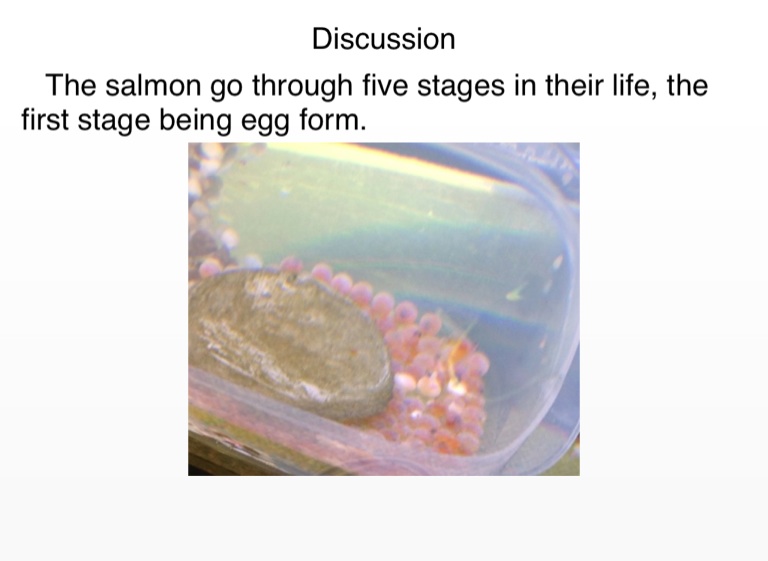 Discussion

The salmon go through five stages in their life, the first stage being egg form.